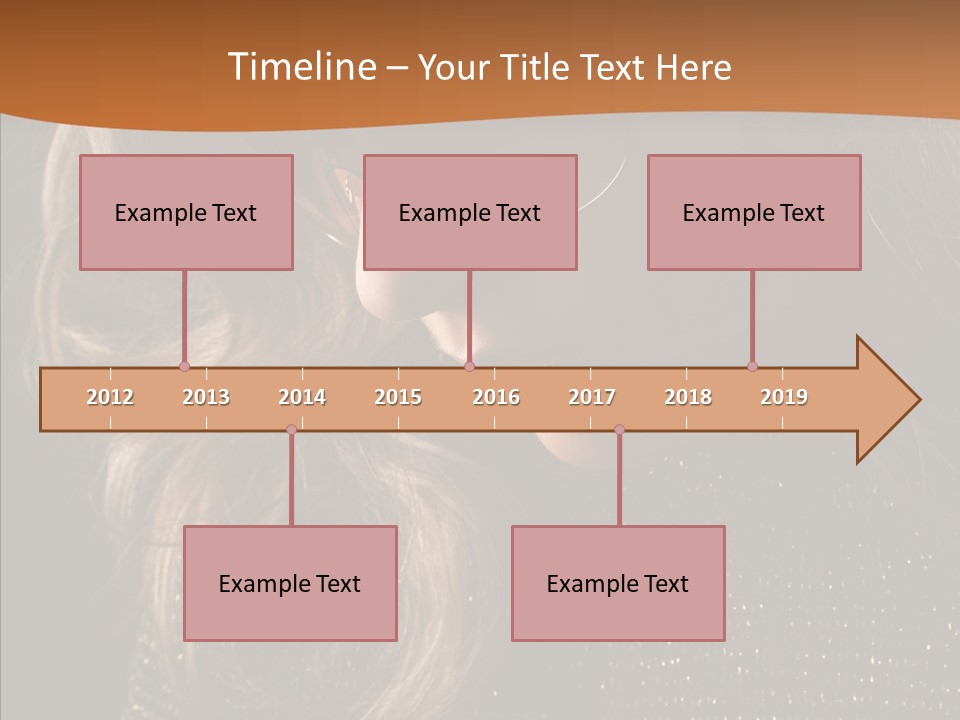 Timeline – Your Title Text Here

Example Text

Example Text

Example Text

2012 2013 2014 2015 2016 2017 2018 2019

Example Text

Example Text